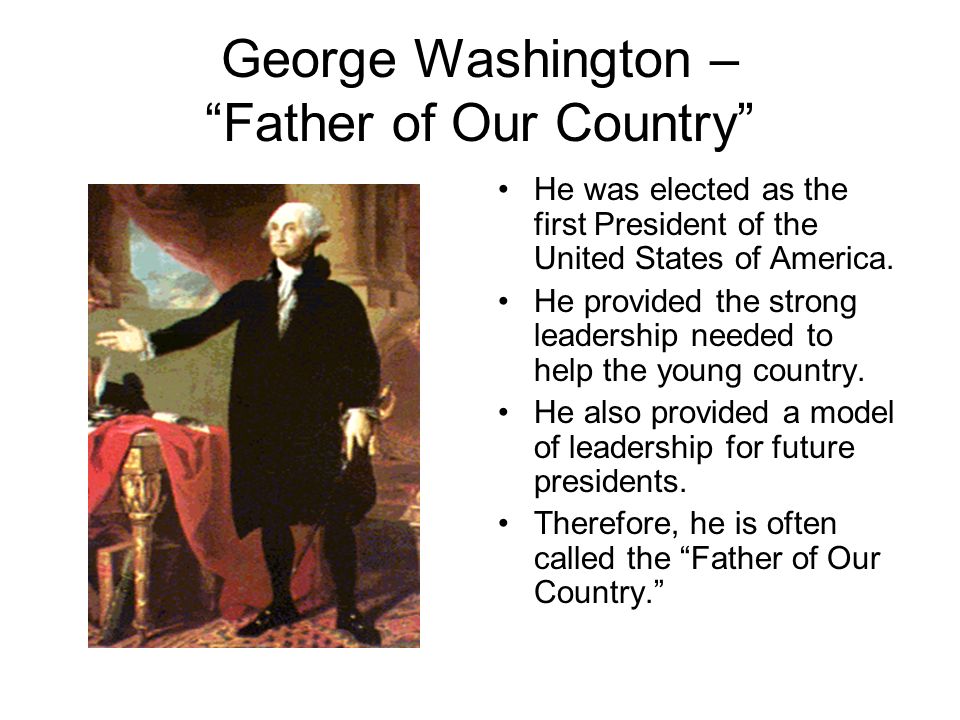 George Washington – “Father of Our Country”

• He was elected as the first President of the United States of America.
• He provided the strong leadership needed to help the young country.
• He also provided a model of leadership for future presidents.
• Therefore, he is often called the “Father of Our Country.”